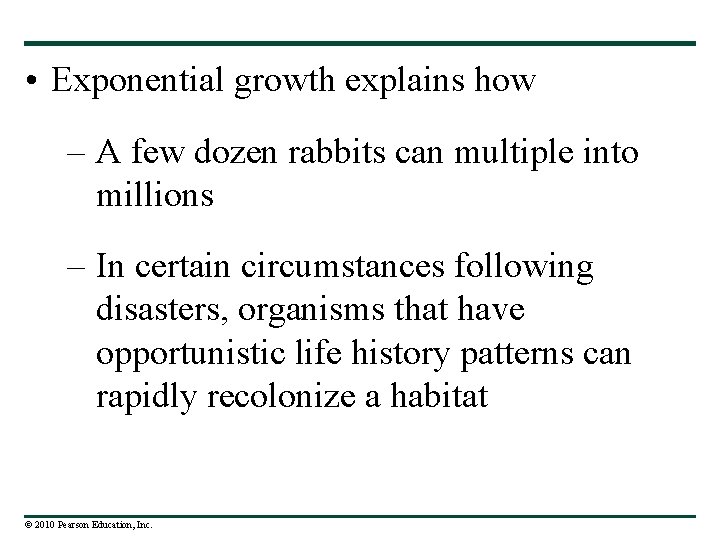 • Exponential growth explains how

– A few dozen rabbits can multiple into millions

– In certain circumstances following disasters, organisms that have opportunistic life history patterns can rapidly recolonize a habitat

© 2010 Pearson Education, Inc.